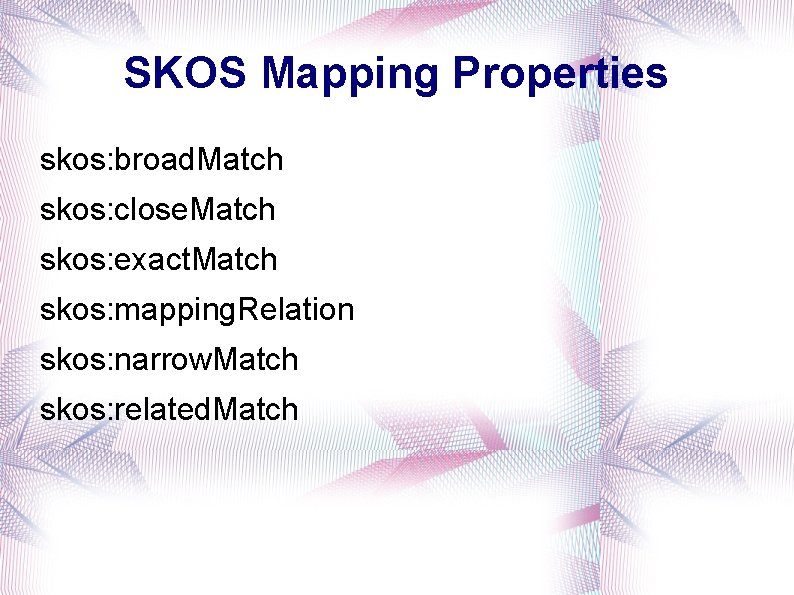 SKOS Mapping Properties

skos:broadMatch

skos:closeMatch

skos:exactMatch

skos:mappingRelation

skos:narrowMatch

skos:relatedMatch